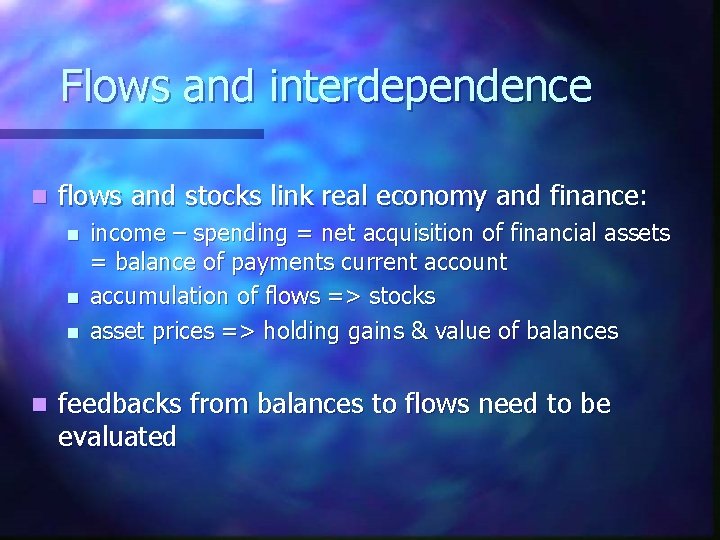 Flows and interdependence

- flows and stocks link real economy and finance:
  - income – spending = net acquisition of financial assets = balance of payments current account
  - accumulation of flows => stocks
  - asset prices => holding gains & value of balances

- feedbacks from balances to flows need to be evaluated